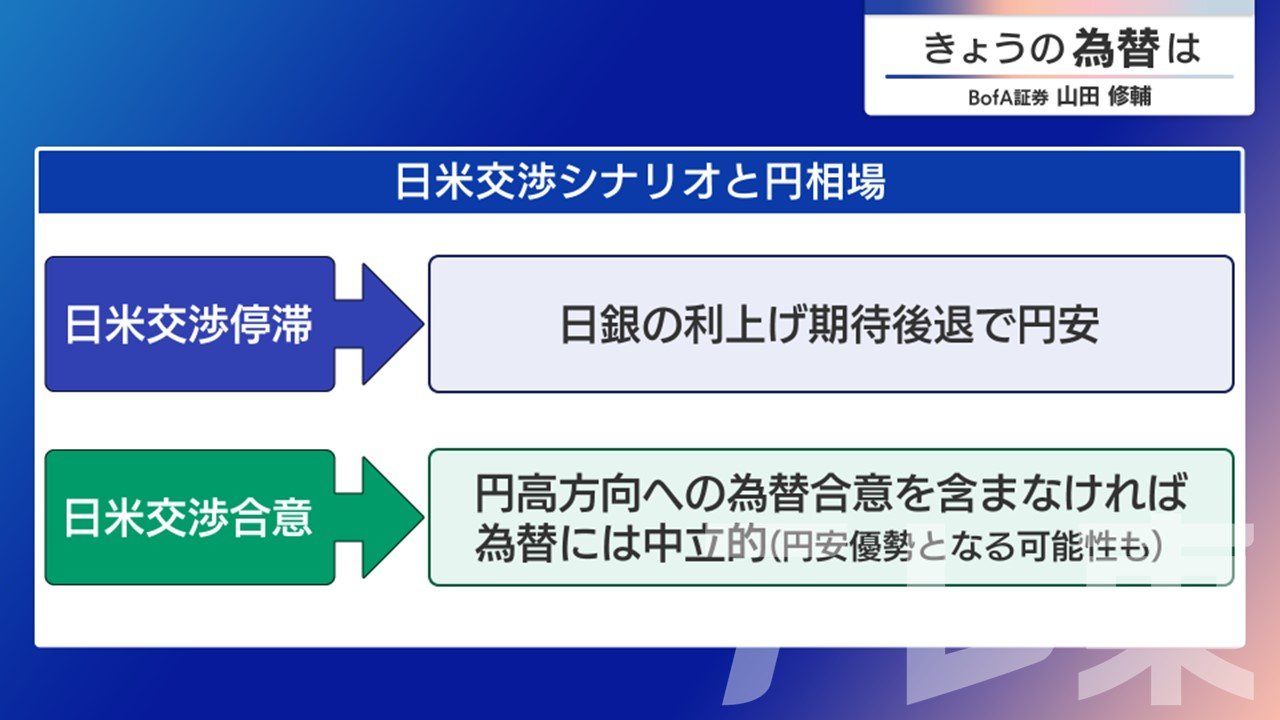 きょうの為替は
BofA証券 山田 修輔

日米交渉シナリオと円相場

日米交渉停滞

日銀の利上げ期待後退で円安

日米交渉合意

円高方向への為替合意を含まなければ為替には中立的(円安優勢となる可能性も)